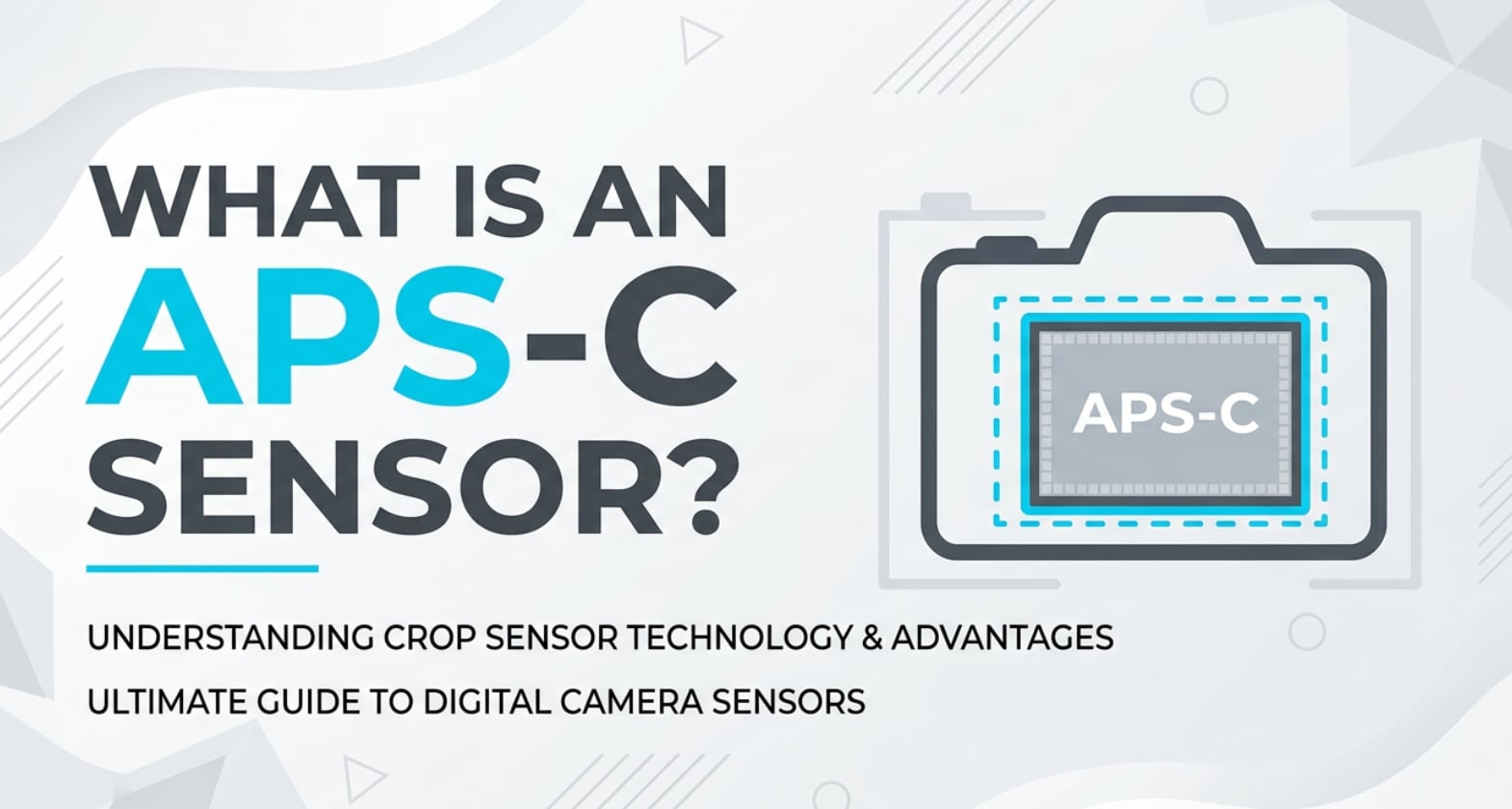 WHAT IS AN APS-C SENSOR?

APS-C

UNDERSTANDING CROP SENSOR TECHNOLOGY & ADVANTAGES

ULTIMATE GUIDE TO DIGITAL CAMERA SENSORS